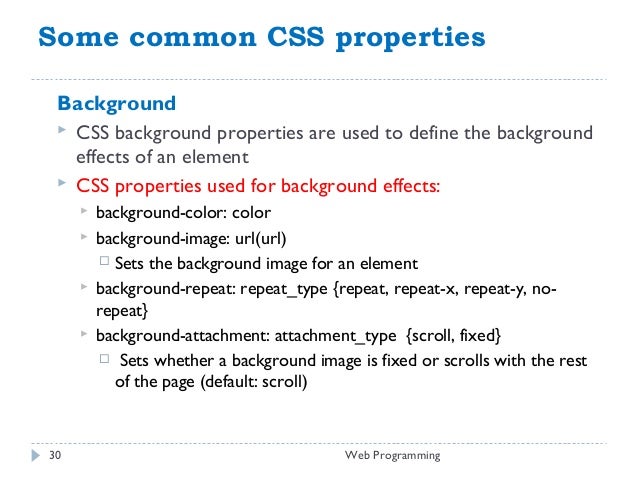 Some common CSS properties

Background

CSS background properties are used to define the background effects of an element

CSS properties used for background effects:

background-color: color

background-image: url(url)

Sets the background image for an element

background-repeat: repeat_type {repeat, repeat-x, repeat-y, no-repeat}

background-attachment: attachment_type {scroll, fixed}

Sets whether a background image is fixed or scrolls with the rest of the page (default: scroll)

30

Web Programming